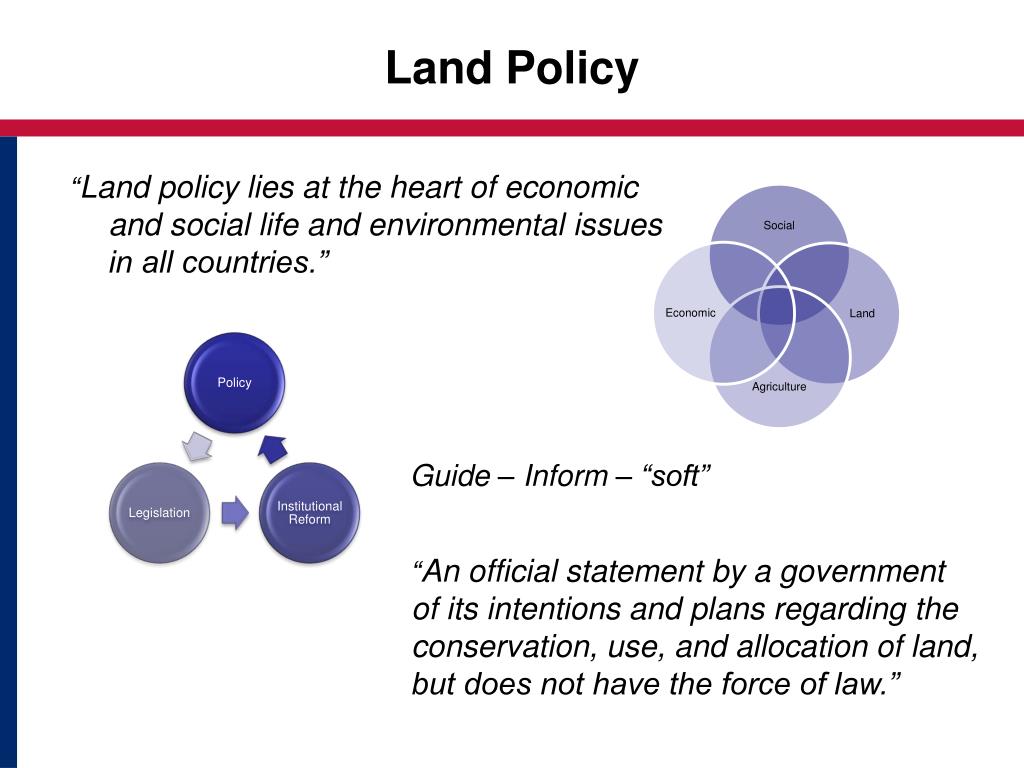 Land Policy

“Land policy lies at the heart of economic and social life and environmental issues in all countries.”

Social
Economic
Land
Agriculture

Policy
Legislation
Institutional Reform

Guide – Inform – “soft”

“An official statement by a government of its intentions and plans regarding the conservation, use, and allocation of land, but does not have the force of law.”